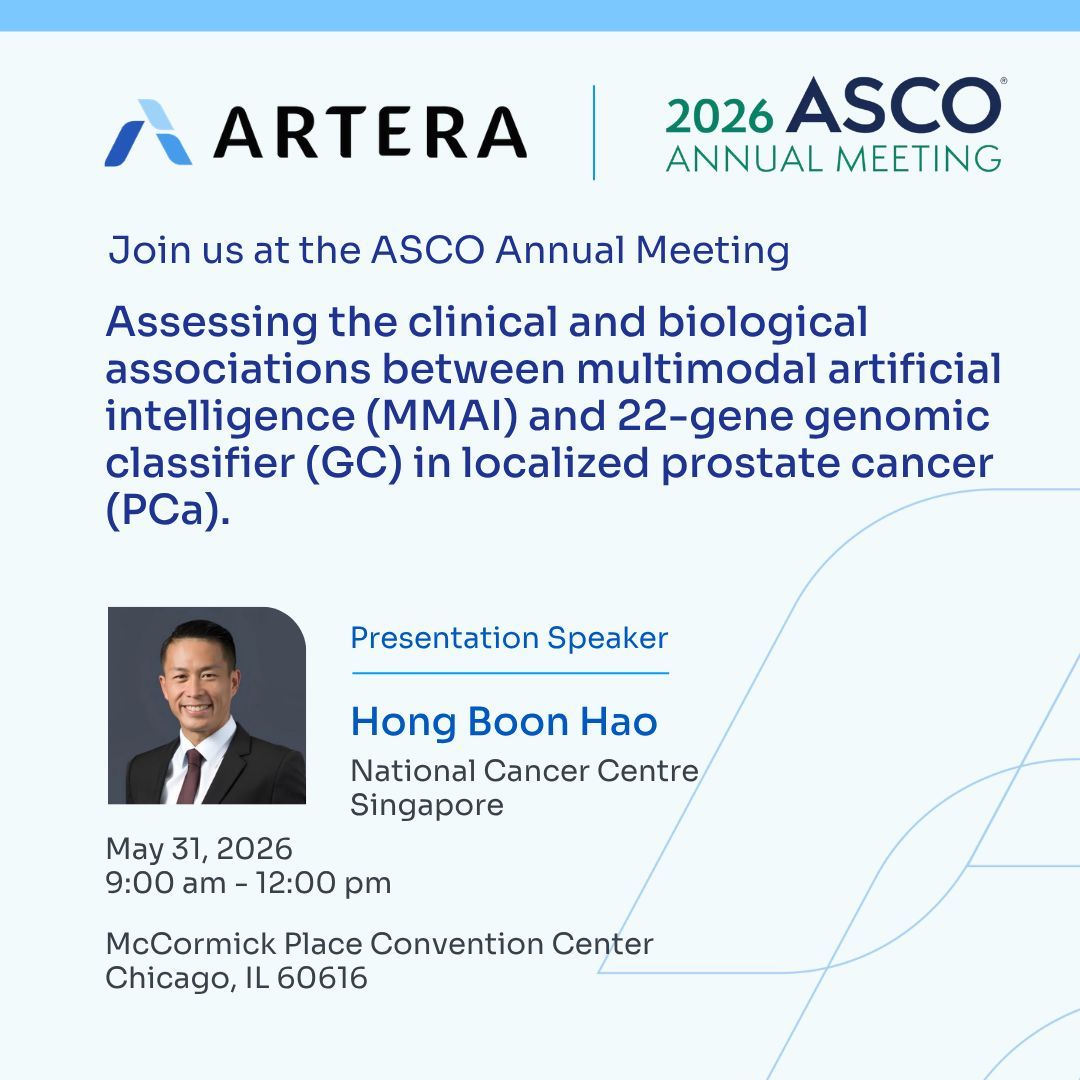 ARTERA

2026 ASCO® ANNUAL MEETING

Join us at the ASCO Annual Meeting

Assessing the clinical and biological associations between multimodal artificial intelligence (MMAI) and 22-gene genomic classifier (GC) in localized prostate cancer (PCa).

Presentation Speaker

Hong Boon Hao

National Cancer Centre Singapore

May 31, 2026
9:00 am - 12:00 pm

McCormick Place Convention Center
Chicago, IL 60616